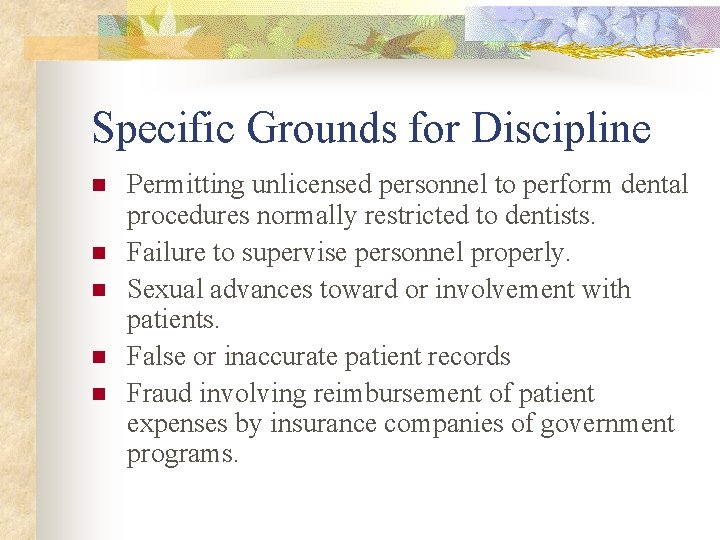 Specific Grounds for Discipline

- Permitting unlicensed personnel to perform dental procedures normally restricted to dentists.
- Failure to supervise personnel properly.
- Sexual advances toward or involvement with patients.
- False or inaccurate patient records
- Fraud involving reimbursement of patient expenses by insurance companies of government programs.